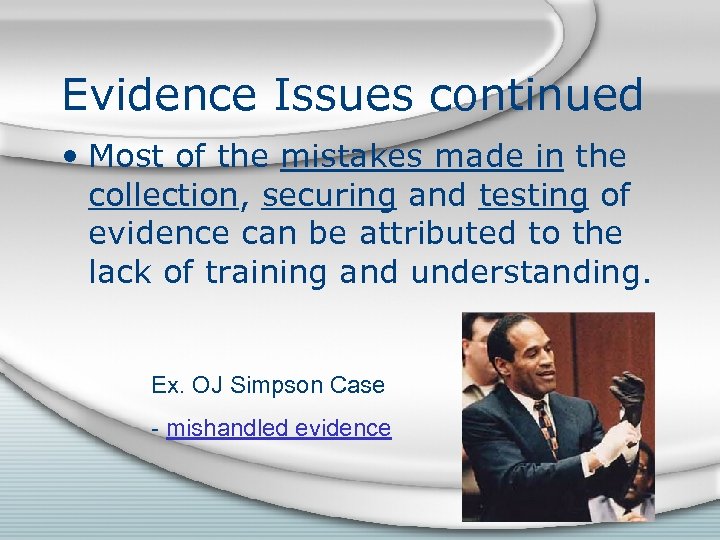 Evidence Issues continued

• Most of the mistakes made in the collection, securing and testing of evidence can be attributed to the lack of training and understanding.

Ex. OJ Simpson Case

- mishandled evidence